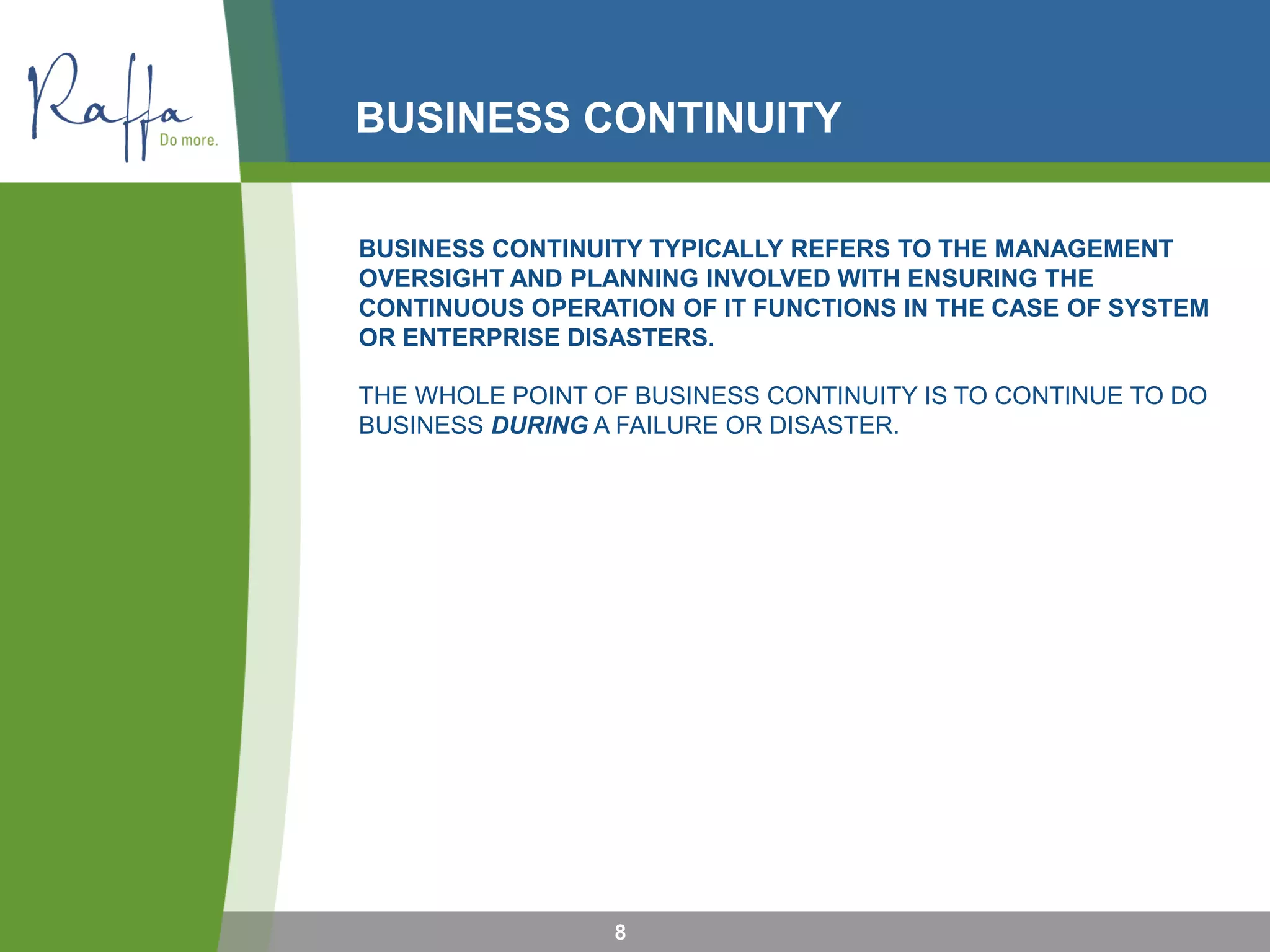 Raffa
Do more.

BUSINESS CONTINUITY

BUSINESS CONTINUITY TYPICALLY REFERS TO THE MANAGEMENT OVERSIGHT AND PLANNING INVOLVED WITH ENSURING THE CONTINUOUS OPERATION OF IT FUNCTIONS IN THE CASE OF SYSTEM OR ENTERPRISE DISASTERS.

THE WHOLE POINT OF BUSINESS CONTINUITY IS TO CONTINUE TO DO BUSINESS DURING A FAILURE OR DISASTER.

8